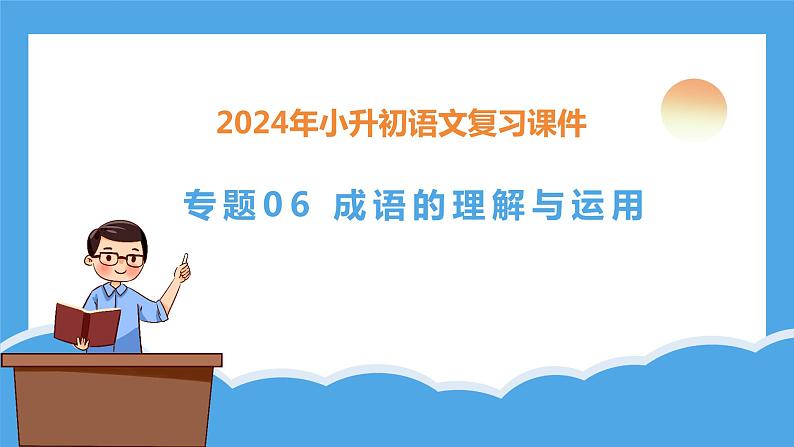 2024年小升初语文复习课件

专题06 成语的理解与运用